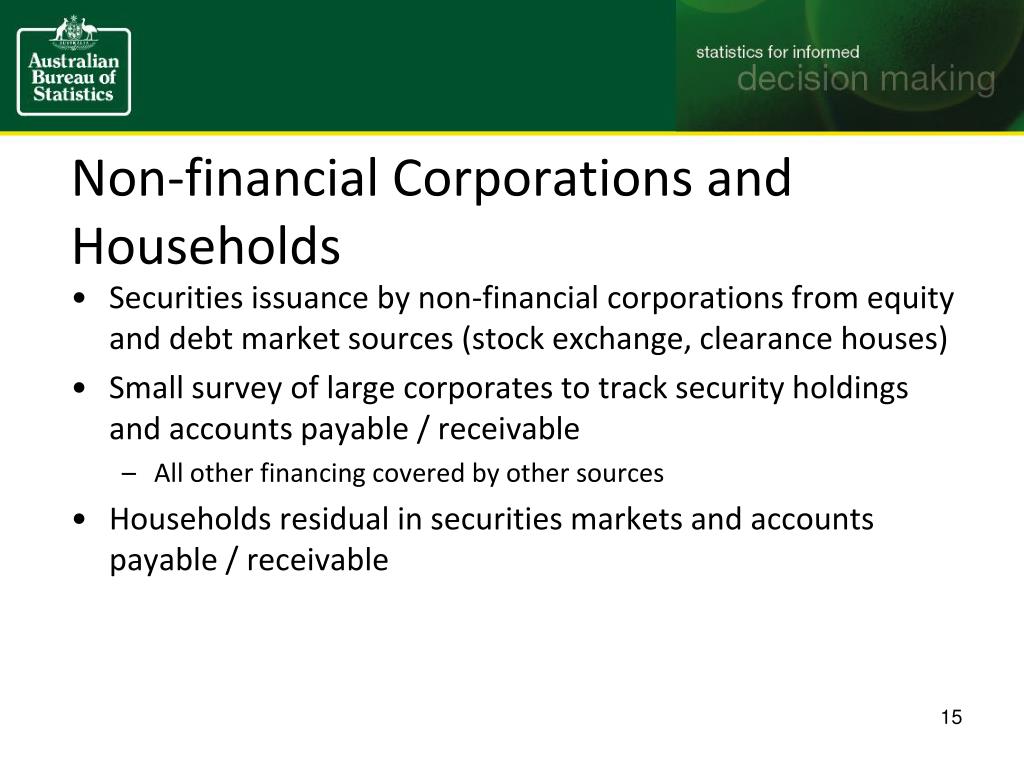 Australian Bureau of Statistics

statistics for informed
decision making

Non-financial Corporations and Households

• Securities issuance by non-financial corporations from equity and debt market sources (stock exchange, clearance houses)
• Small survey of large corporates to track security holdings and accounts payable / receivable
– All other financing covered by other sources
• Households residual in securities markets and accounts payable / receivable

15